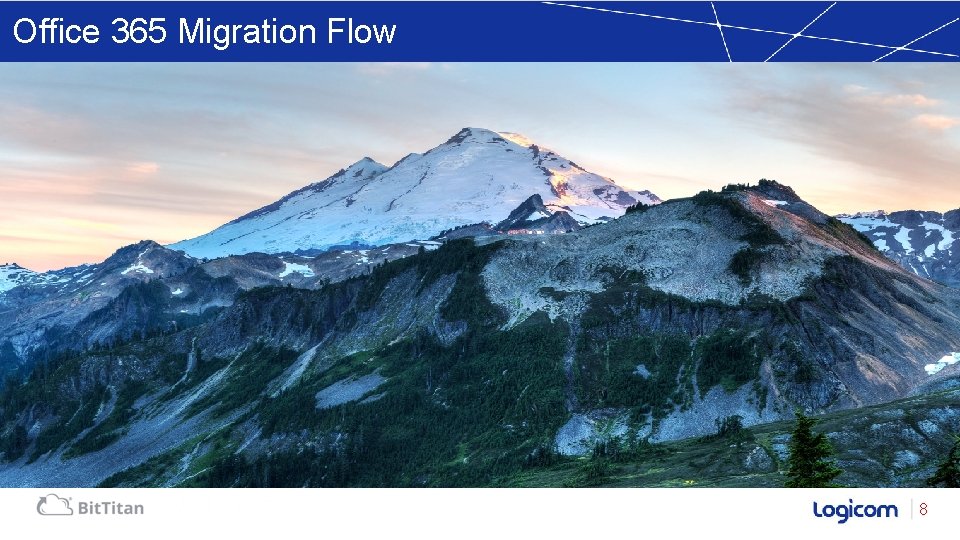 Office 365 Migration Flow

BitTitan

logicom

8